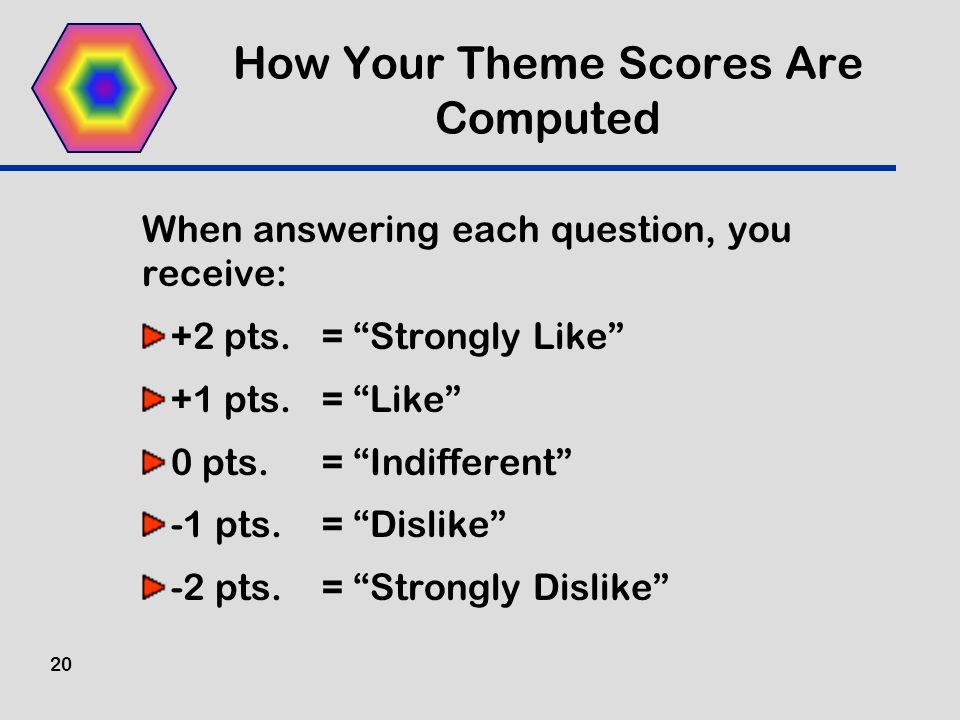 How Your Theme Scores Are Computed

When answering each question, you receive:

+2 pts. = “Strongly Like”

+1 pts. = “Like”

0 pts. = “Indifferent”

-1 pts. = “Dislike”

-2 pts. = “Strongly Dislike”

20